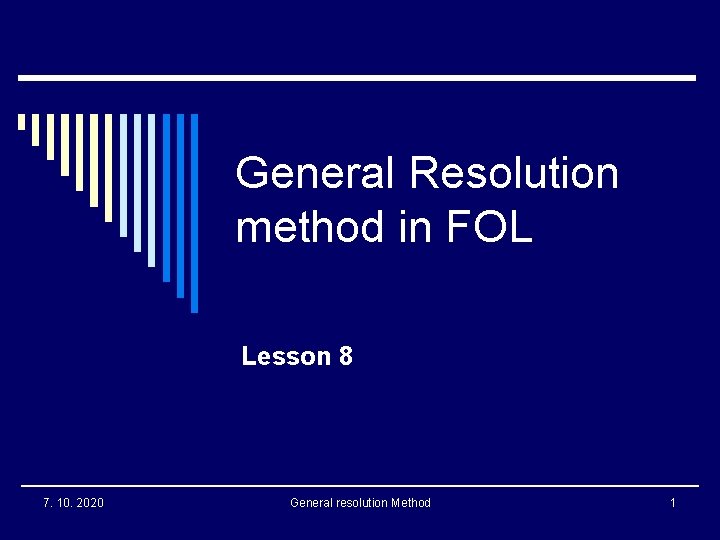 General Resolution method in FOL

Lesson 8

7. 10. 2020

General resolution Method

1